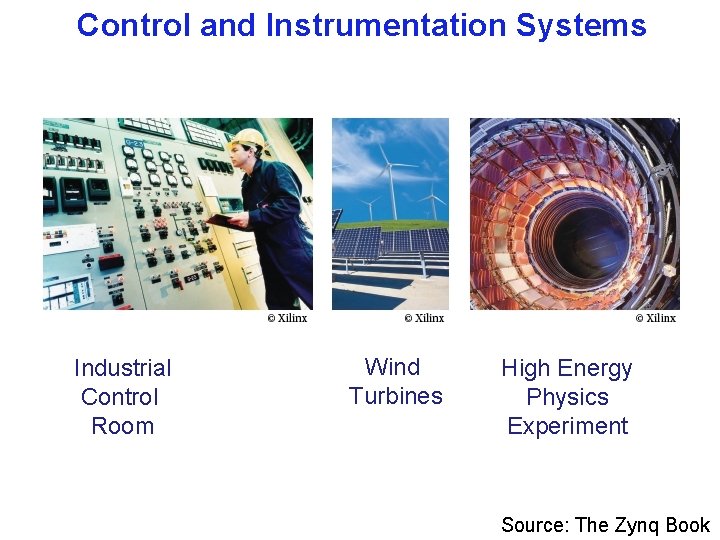 Control and Instrumentation Systems

© Xilinx

© Xilinx

© Xilinx

Industrial Control Room

Wind Turbines

High Energy Physics Experiment

Source: The Zynq Book